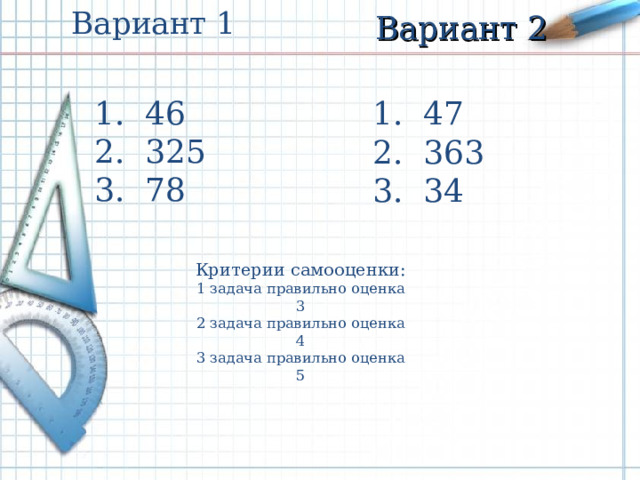 Вариант 1

1. 46
2. 325
3. 78

Вариант 2

1. 47
2. 363
3. 34

Критерии самооценки:
1 задача правильно оценка 3
2 задача правильно оценка 4
3 задача правильно оценка 5